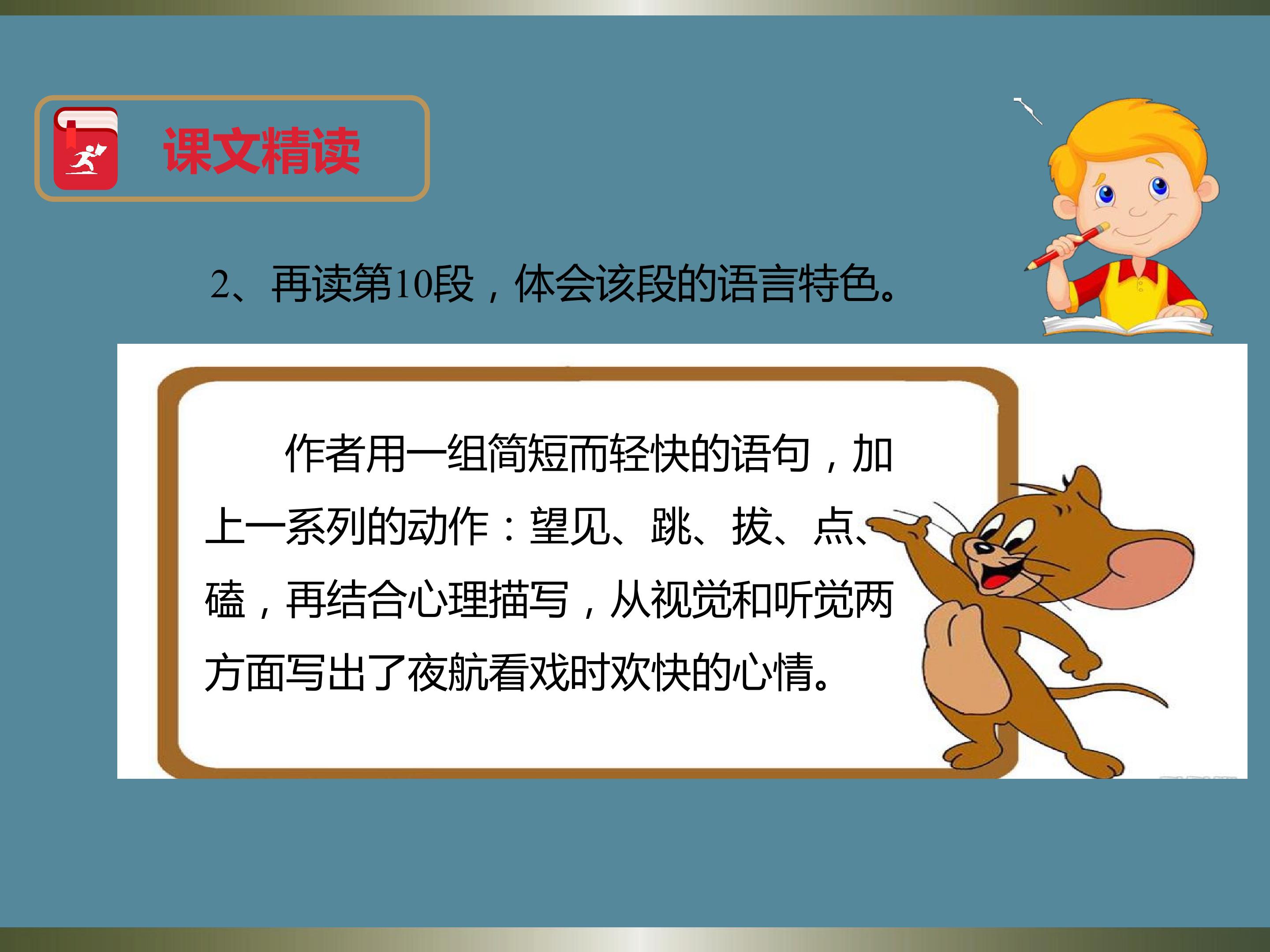 课文精读

2、再读第10段，体会该段的语言特色。

作者用一组简短而轻快的语句，加上一系列的动作：望见、跳、拔、点、磕，再结合心理描写，从视觉和听觉两方面写出了夜航看戏时欢快的心情。